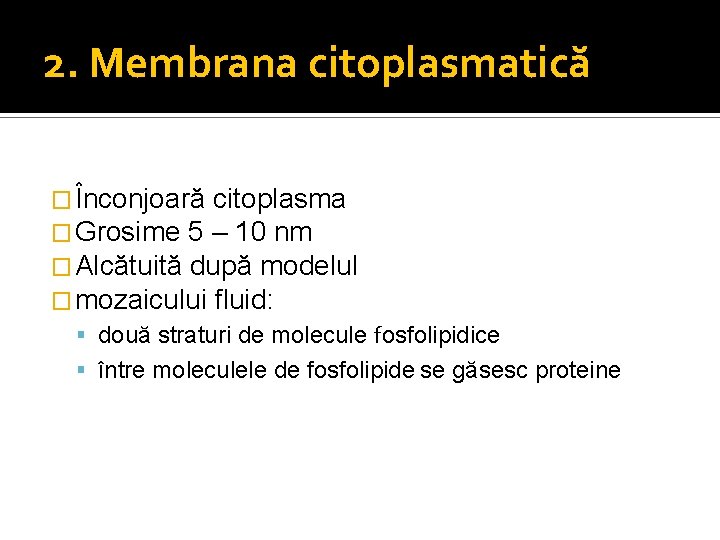 2. Membrana citoplasmatică

Înconjoară citoplasma
Grosime 5 – 10 nm
Alcătuită după modelul
mozaicului fluid:
două straturi de molecule fosfolipidice
între moleculele de fosfolipide se găsesc proteine